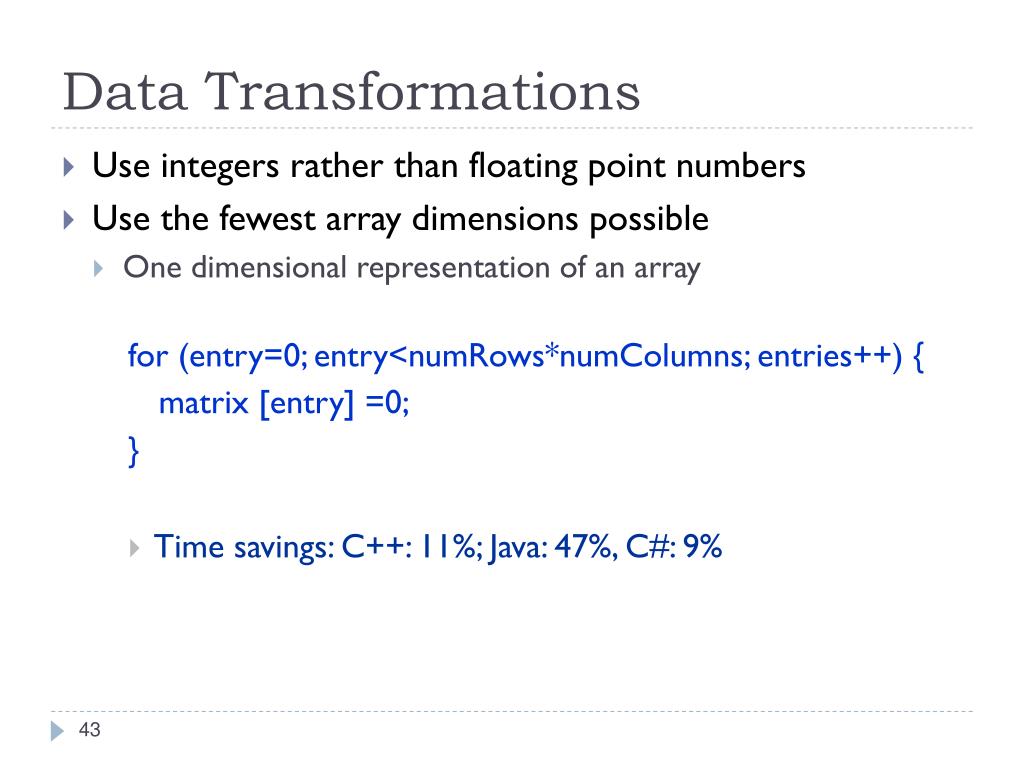 Data Transformations

Use integers rather than floating point numbers

Use the fewest array dimensions possible

One dimensional representation of an array

for (entry=0; entry<numRows*numColumns; entries++) {
matrix [entry] =0;
}

Time savings: C++: 11%; Java: 47%, C#: 9%

43